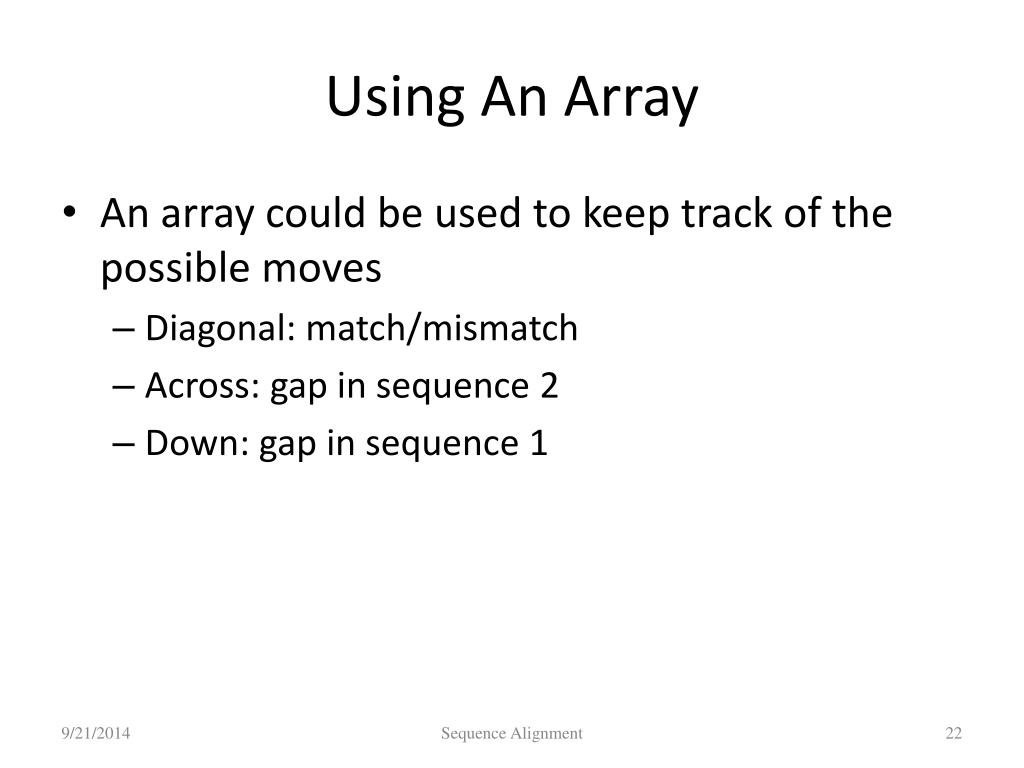 Using An Array

• An array could be used to keep track of the possible moves
– Diagonal: match/mismatch
– Across: gap in sequence 2
– Down: gap in sequence 1

9/21/2014

Sequence Alignment

22